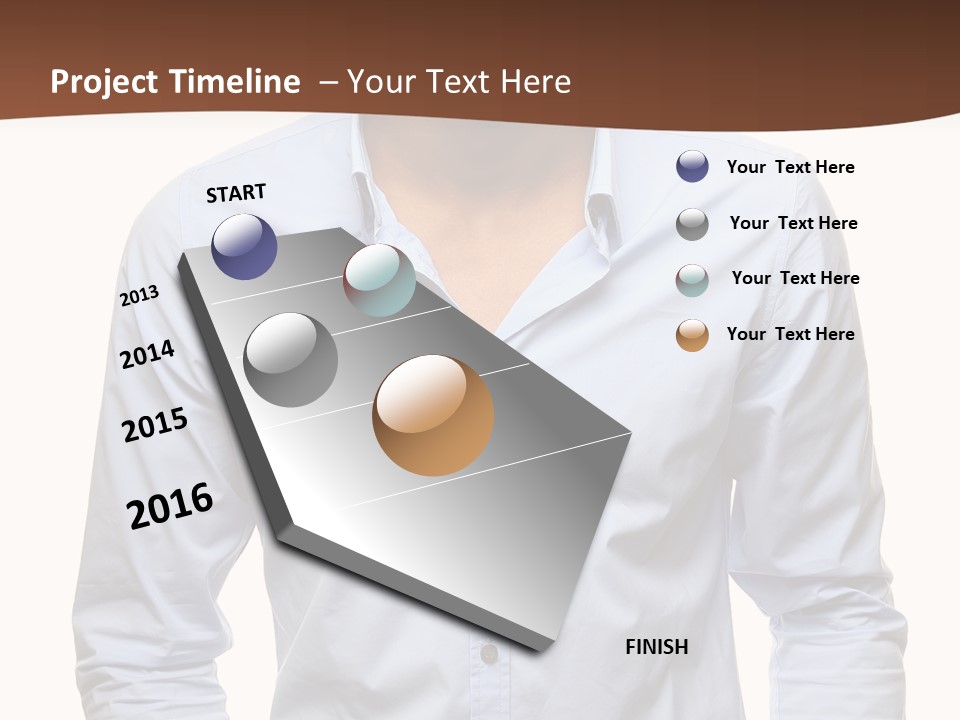 Project Timeline – Your Text Here

START

2013

2014

2015

2016

FINISH

Your Text Here

Your Text Here

Your Text Here

Your Text Here